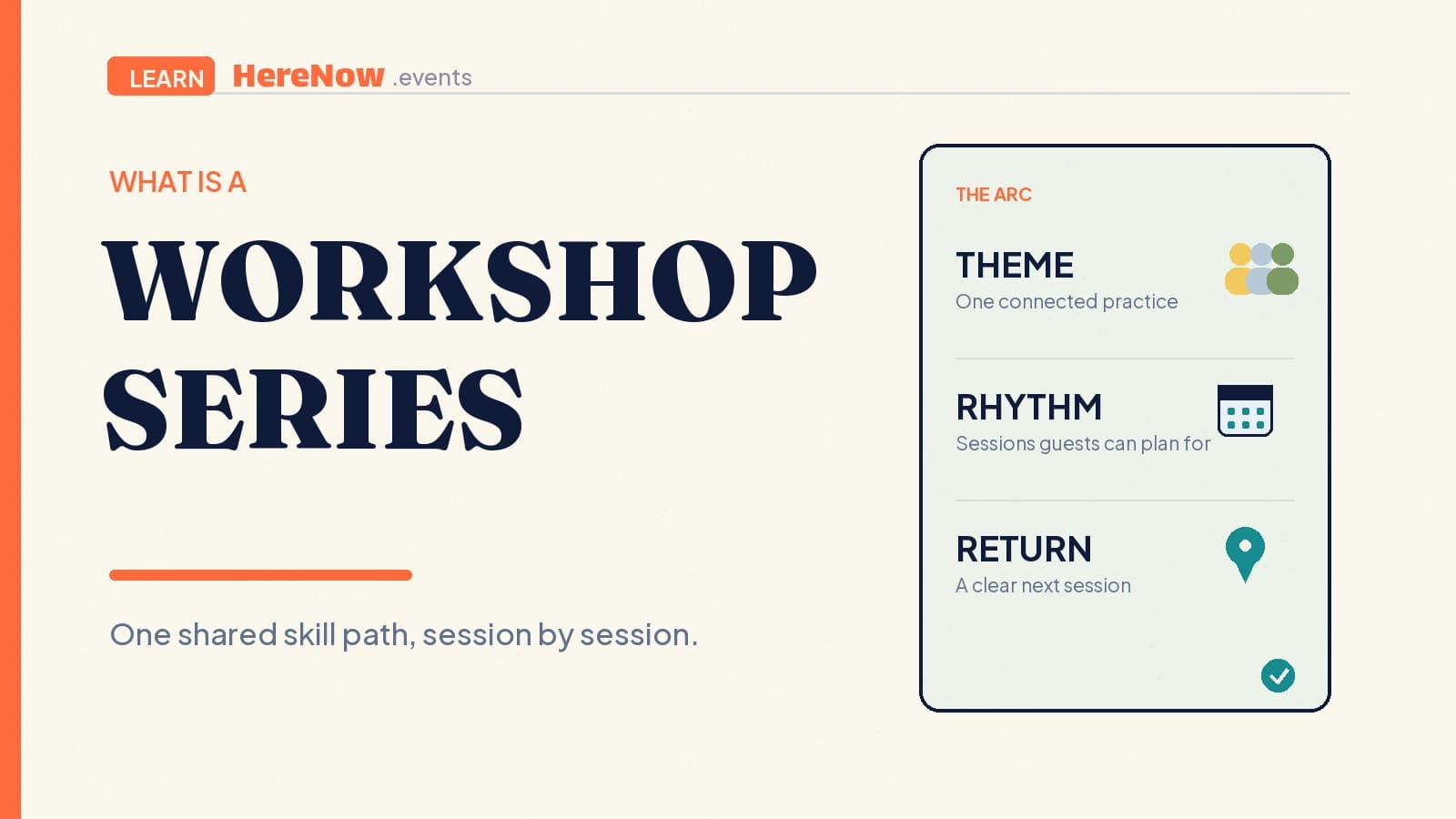 LEARN HereNow .events

WHAT IS A

WORKSHOP SERIES

One shared skill path, session by session.

THE ARC

THEME
One connected practice

RHYTHM
Sessions guests can plan for

RETURN
A clear next session